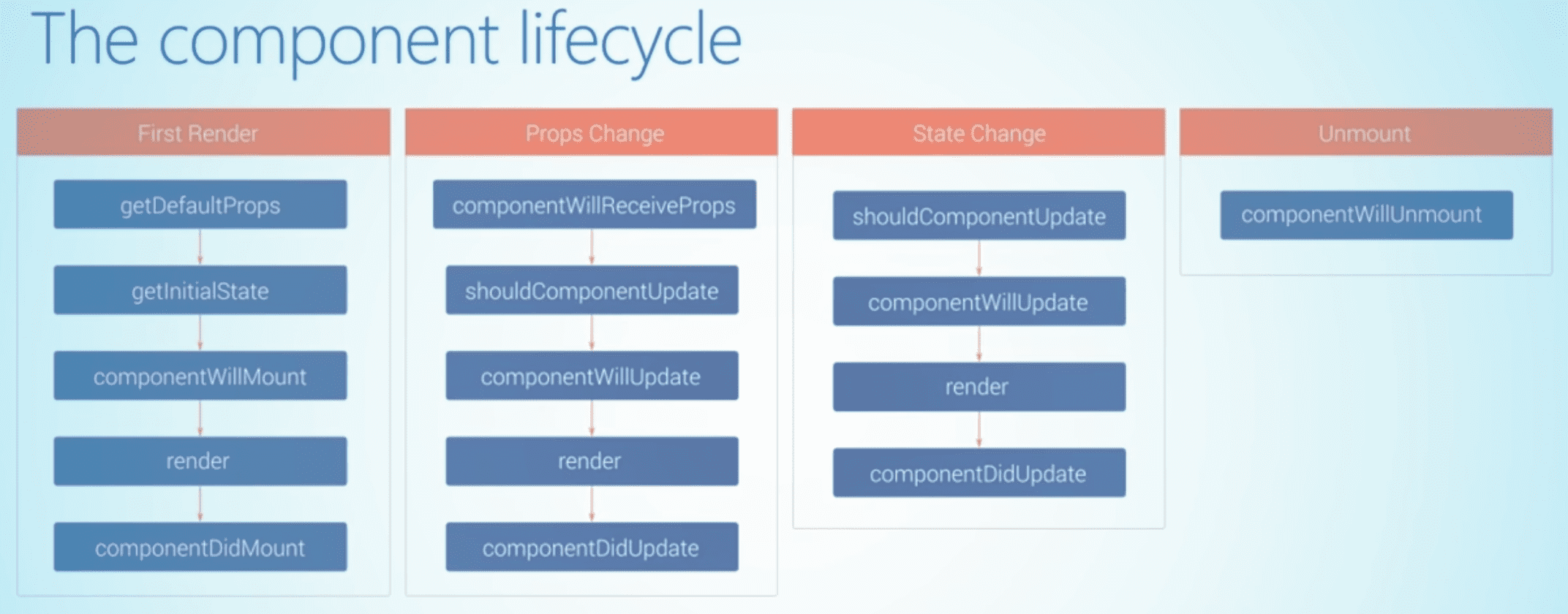 The component lifecycle

First Render

getDefaultProps

getInitialState

componentWillMount

render

componentDidMount

Props Change

componentWillReceiveProps

shouldComponentUpdate

componentWillUpdate

render

componentDidUpdate

State Change

shouldComponentUpdate

componentWillUpdate

render

componentDidUpdate

Unmount

componentWillUnmount